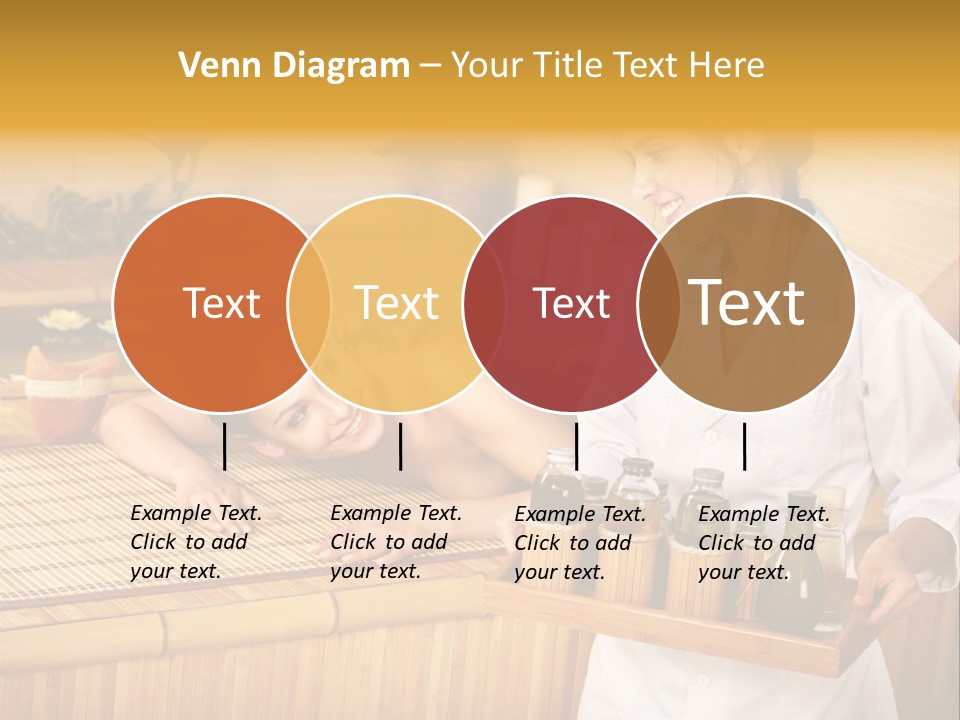 Venn Diagram – Your Title Text Here

Text

Text

Text

Text

Example Text. Click to add your text.

Example Text. Click to add your text.

Example Text. Click to add your text.

Example Text. Click to add your text.